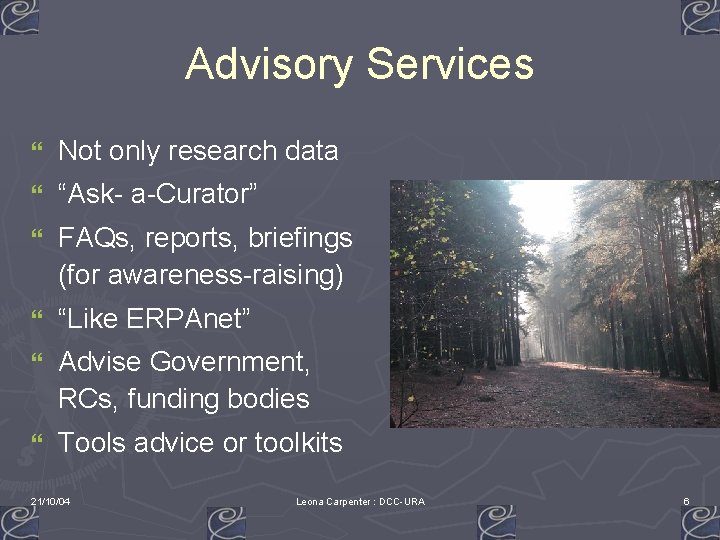 Advisory Services

“ Not only research data
“ “Ask- a-Curator”
“ FAQs, reports, briefings (for awareness-raising)
“ “Like ERPAnet”
“ Advise Government, RCs, funding bodies
“ Tools advice or toolkits

21/10/04 Leona Carpenter : DCC-URA 6